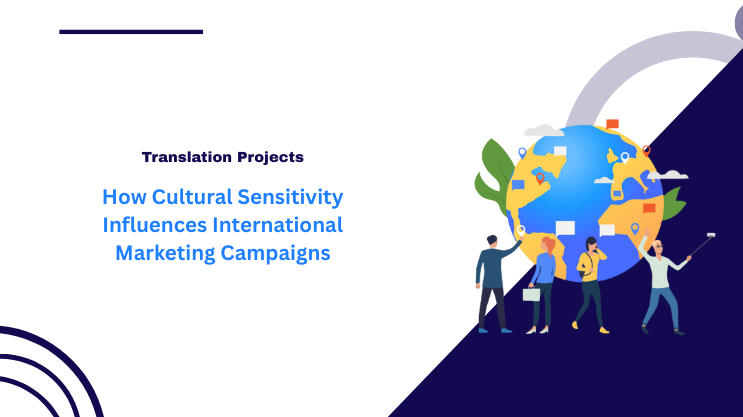 Translation Projects

How Cultural Sensitivity Influences International Marketing Campaigns